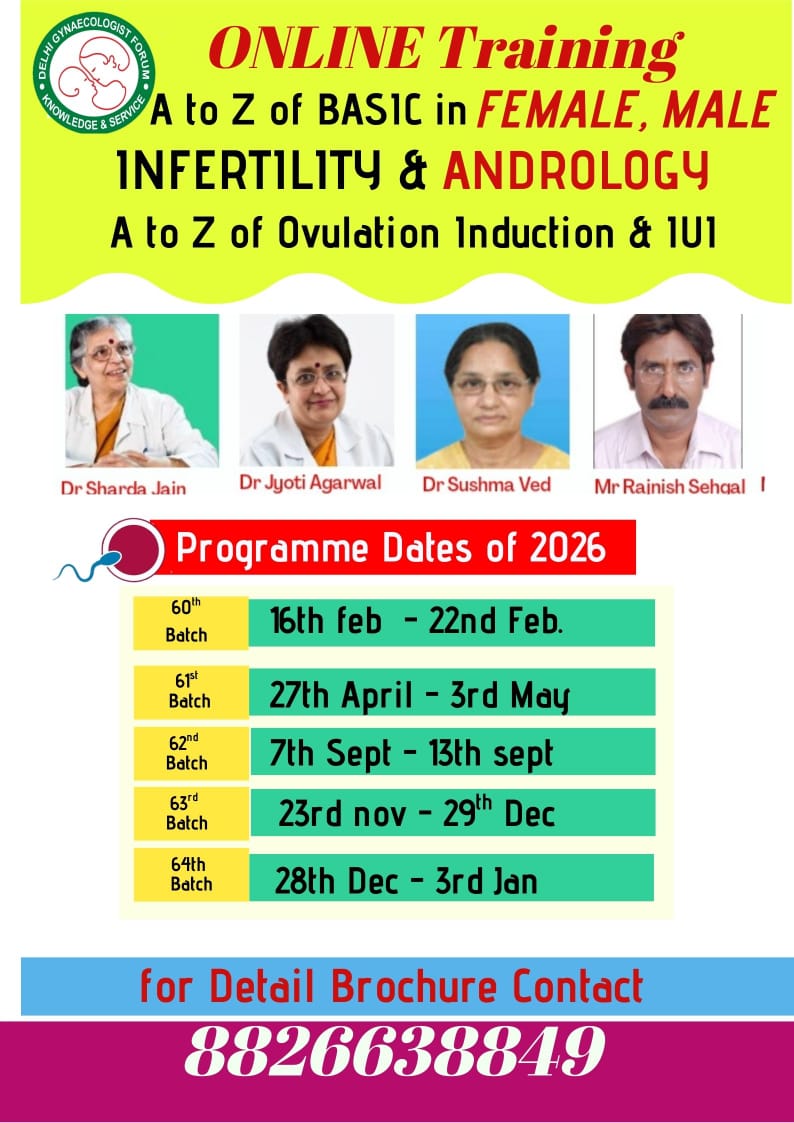 DELHI GYNAECOLOGIST FORUM
KNOWLEDGE & SERVICE

ONLINE Training
A to Z of BASIC in FEMALE, MALE
INFERTILITY & ANDROLOGY
A to Z of Ovulation Induction & IUI

Dr Sharda Jain
Dr Jyoti Agarwal
Dr Sushma Ved
Mr Rajnish Sehgal

Programme Dates of 2026

| | |
|---|---|
| 60th Batch | 16th feb - 22nd Feb. |
| 61st Batch | 27th April - 3rd May |
| 62nd Batch | 7th Sept - 13th sept |
| 63rd Batch | 23rd nov - 29th Dec |
| 64th Batch | 28th Dec - 3rd Jan |

for Detail Brochure Contact
8826638849